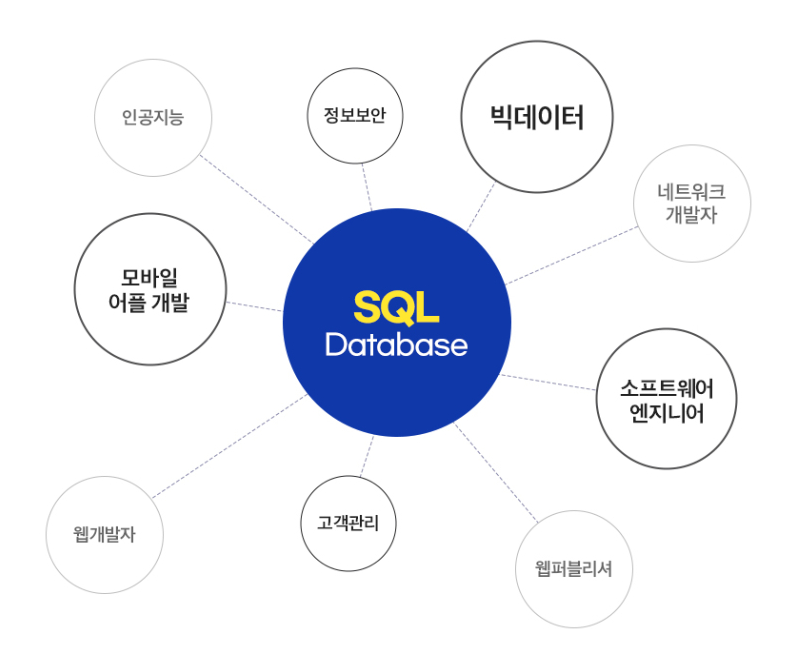 인공지능

정보보안

빅데이터

네트워크
개발자

모바일
어플 개발

SQL
Database

소프트웨어
엔지니어

웹개발자

고객관리

웹퍼블리셔